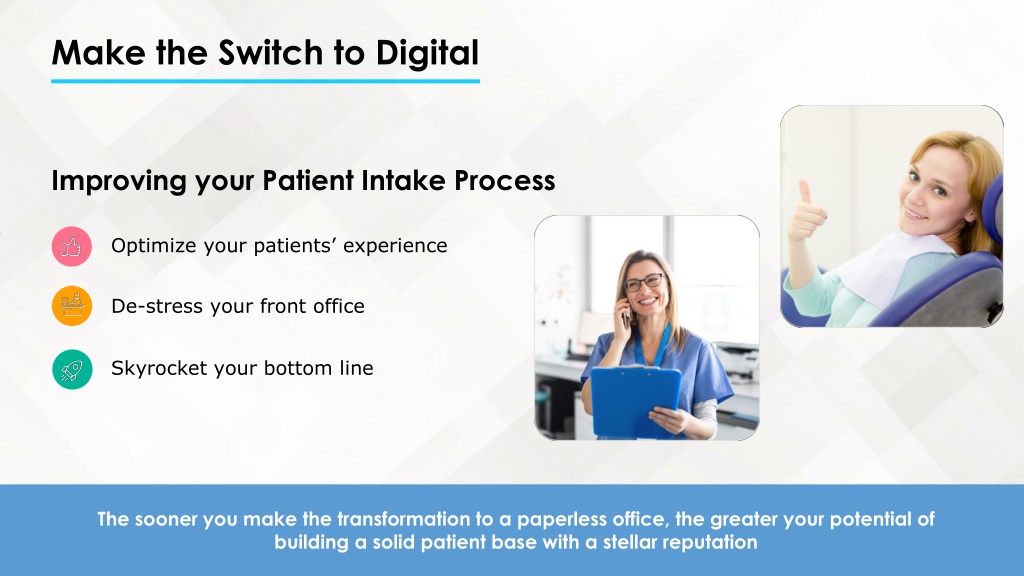 Make the Switch to Digital

Improving your Patient Intake Process

Optimize your patients' experience

De-stress your front office

Skyrocket your bottom line

The sooner you make the transformation to a paperless office, the greater your potential of building a solid patient base with a stellar reputation